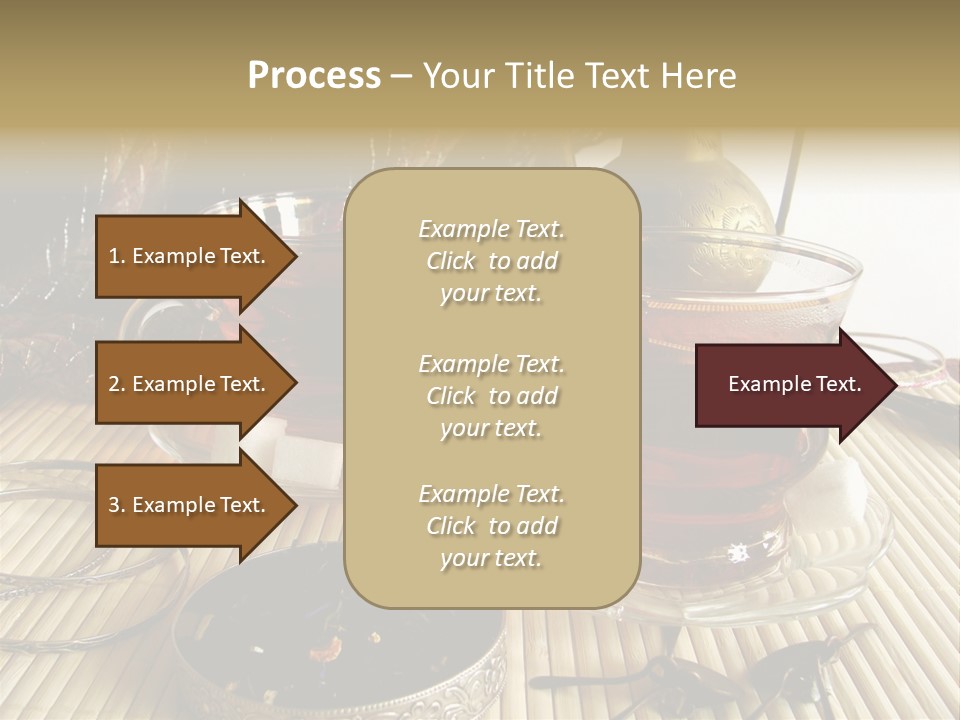 Process – Your Title Text Here

1. Example Text.

2. Example Text.

3. Example Text.

Example Text. Click to add your text.

Example Text. Click to add your text.

Example Text. Click to add your text.

Example Text.